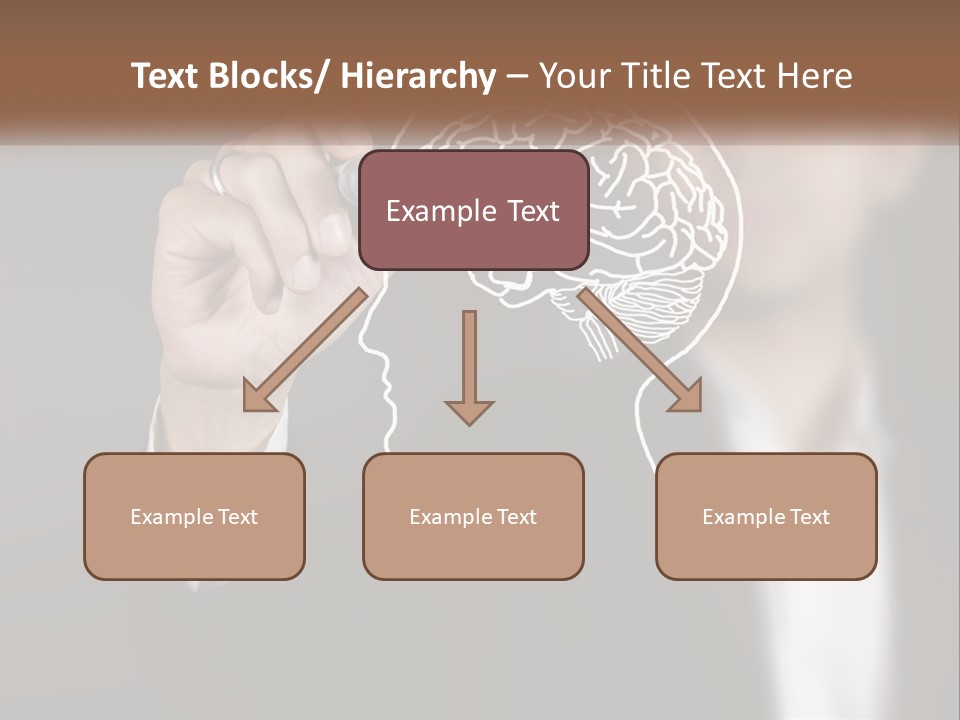 Text Blocks/ Hierarchy – Your Title Text Here

Example Text

Example Text

Example Text

Example Text